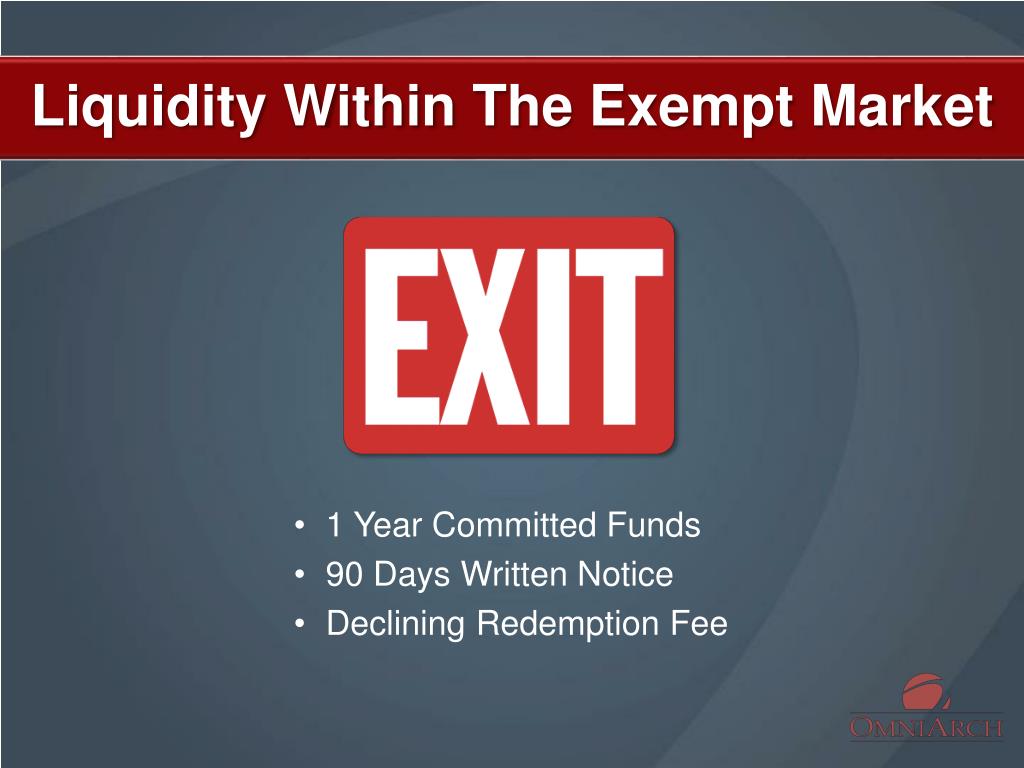 Liquidity Within The Exempt Market

EXIT

• 1 Year Committed Funds
• 90 Days Written Notice
• Declining Redemption Fee

OMNIARCH